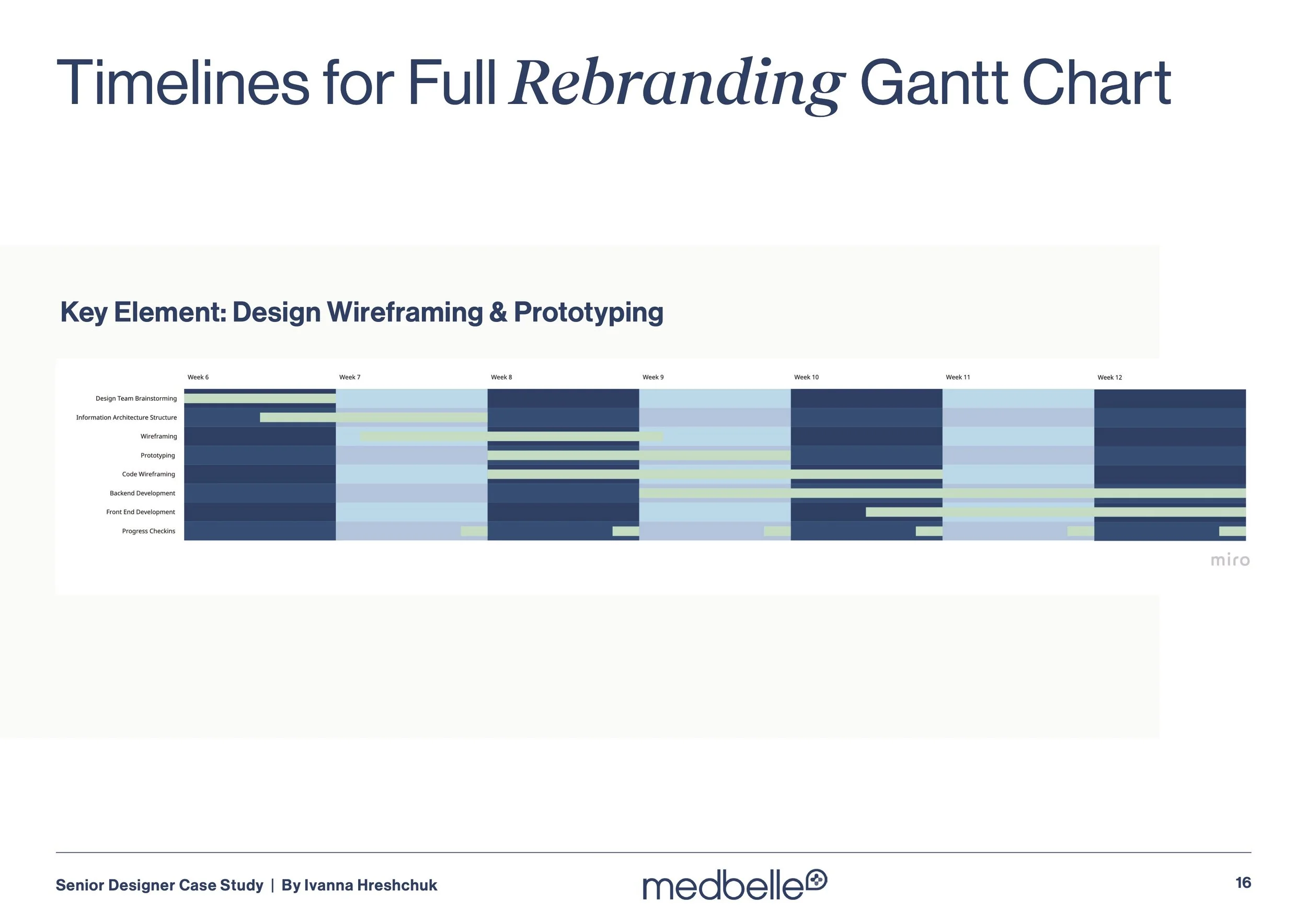 Timelines for Full Rebranding Gantt Chart

Key Element: Design Wireframing & Prototyping

Week 6 Week 7 Week 8 Week 9 Week 10 Week 11 Week 12

Design Team Brainstorming
Information Architecture Structure
Wireframing
Prototyping
Code Wireframing
Backend Development
Front End Development
Progress Checkins

miro

Senior Designer Case Study | By Ivanna Hreshchuk

medbelle

16